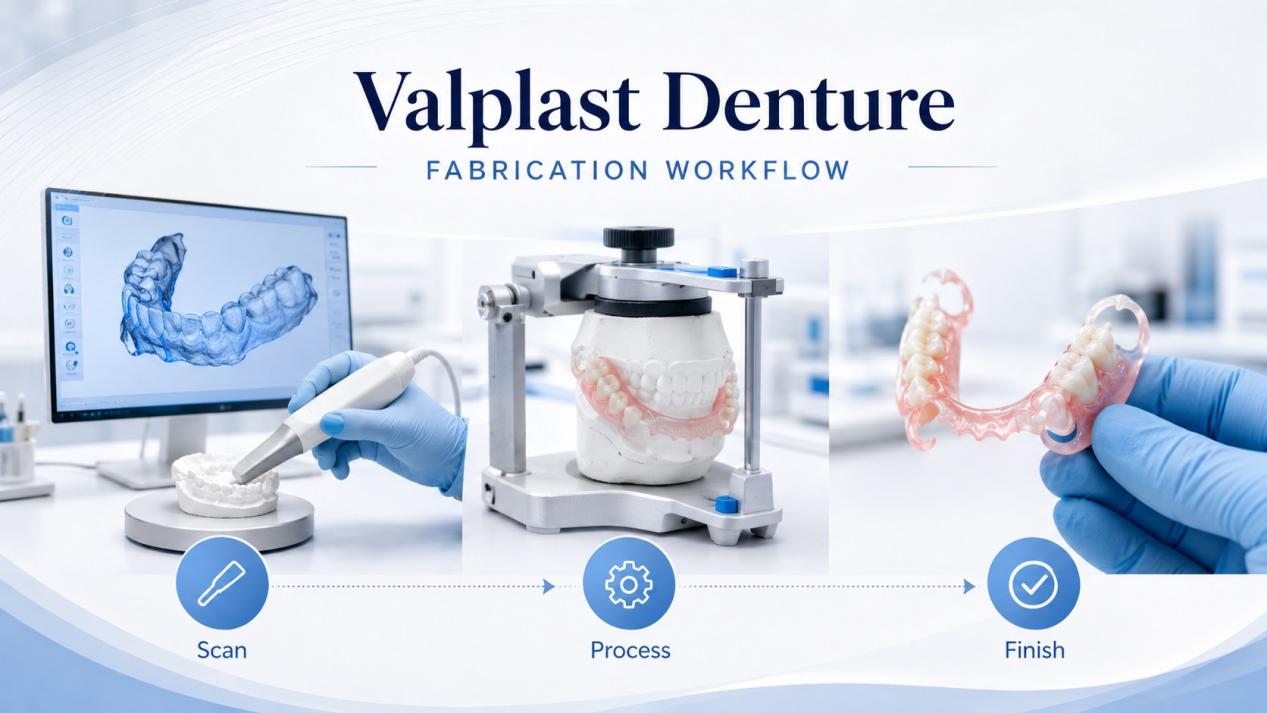 Valplast Denture

FABRICATION WORKFLOW

Scan

Process

Finish